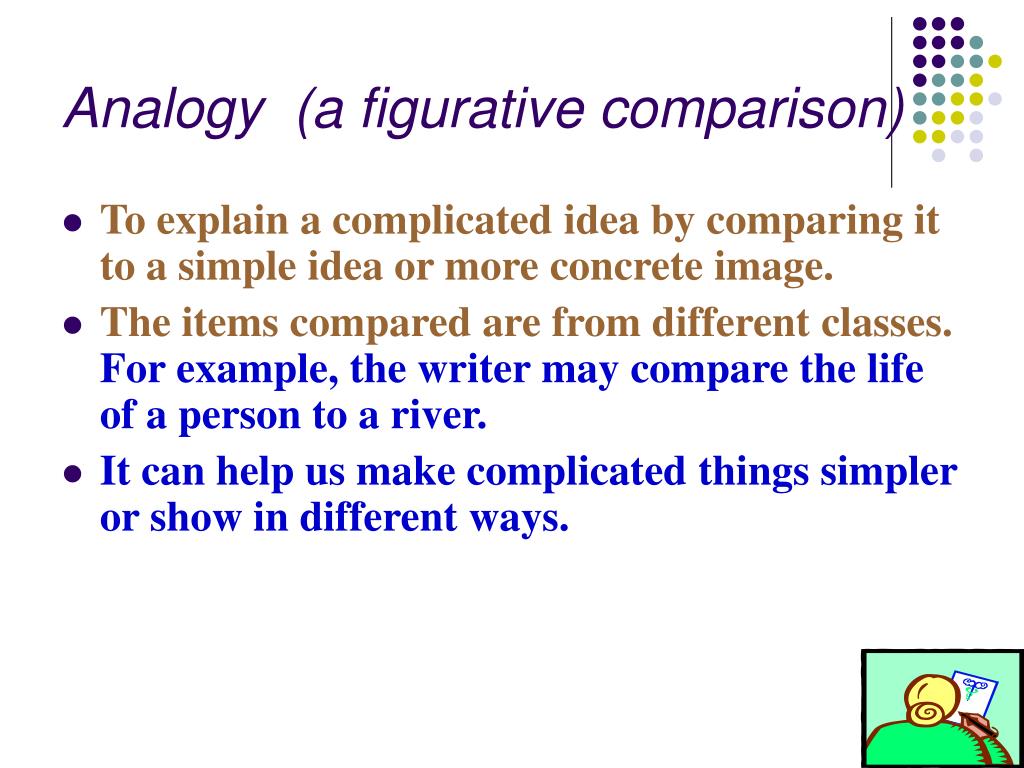 Analogy (a figurative comparison)

- To explain a complicated idea by comparing it to a simple idea or more concrete image.
- The items compared are from different classes. For example, the writer may compare the life of a person to a river.
- It can help us make complicated things simpler or show in different ways.